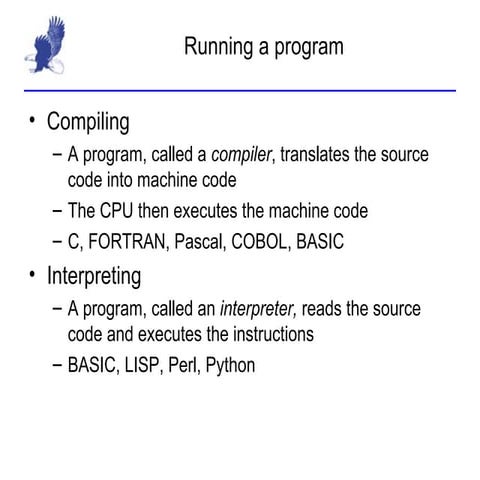 Running a program

• Compiling
– A program, called a compiler, translates the source code into machine code
– The CPU then executes the machine code
– C, FORTRAN, Pascal, COBOL, BASIC

• Interpreting
– A program, called an interpreter, reads the source code and executes the instructions
– BASIC, LISP, Perl, Python